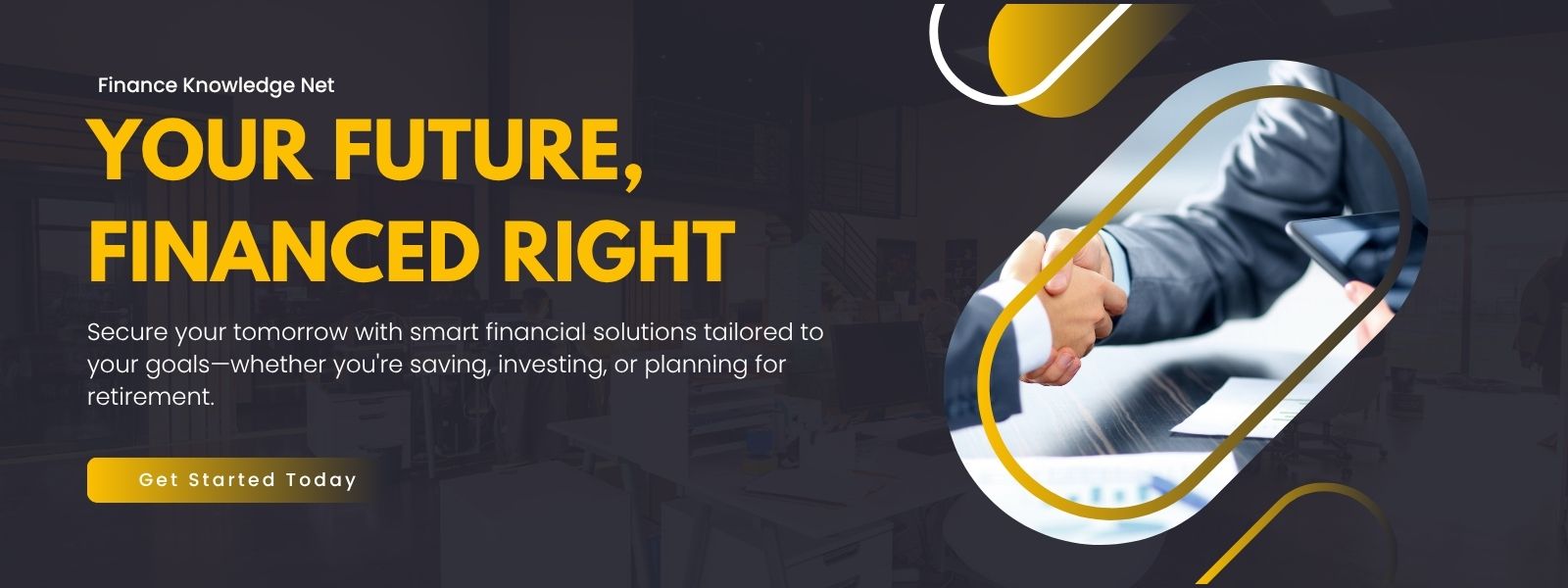 Finance Knowledge Net

YOUR FUTURE, FINANCED RIGHT

Secure your tomorrow with smart financial solutions tailored to your goals—whether you're saving, investing, or planning for retirement.

Get Started Today